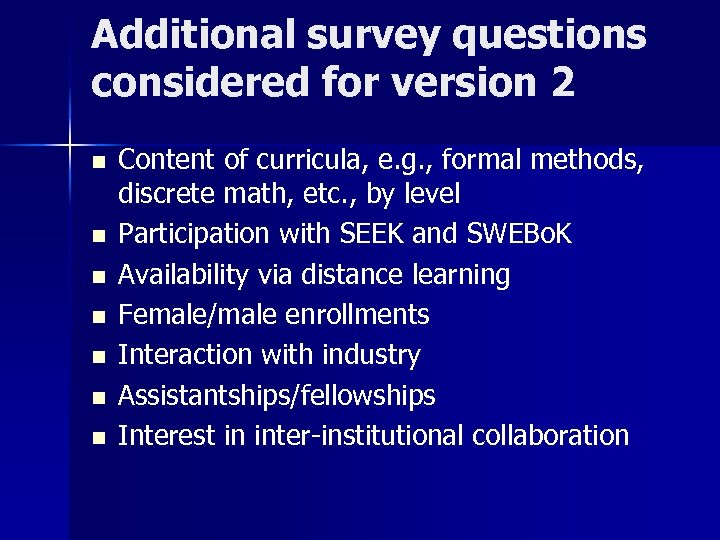 Additional survey questions considered for version 2

- Content of curricula, e.g., formal methods, discrete math, etc., by level
- Participation with SEEK and SWEBoK
- Availability via distance learning
- Female/male enrollments
- Interaction with industry
- Assistantships/fellowships
- Interest in inter-institutional collaboration